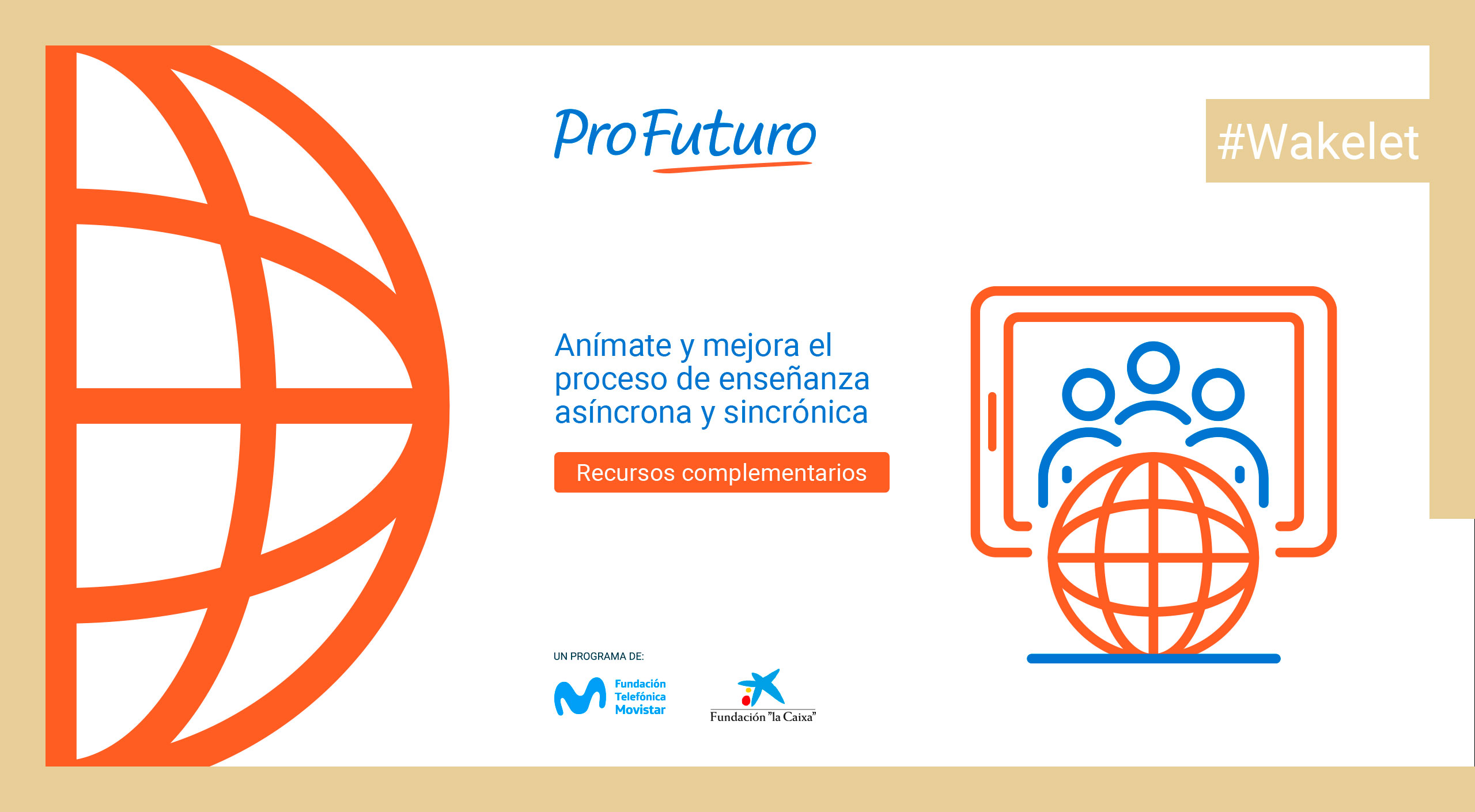 ProFuturo

#Wakelet

Anímate y mejora el proceso de enseñanza asíncrona y sincrónica

Recursos complementarios

UN PROGRAMA DE:

Fundación Telefónica Movistar

Fundación "la Caixa"